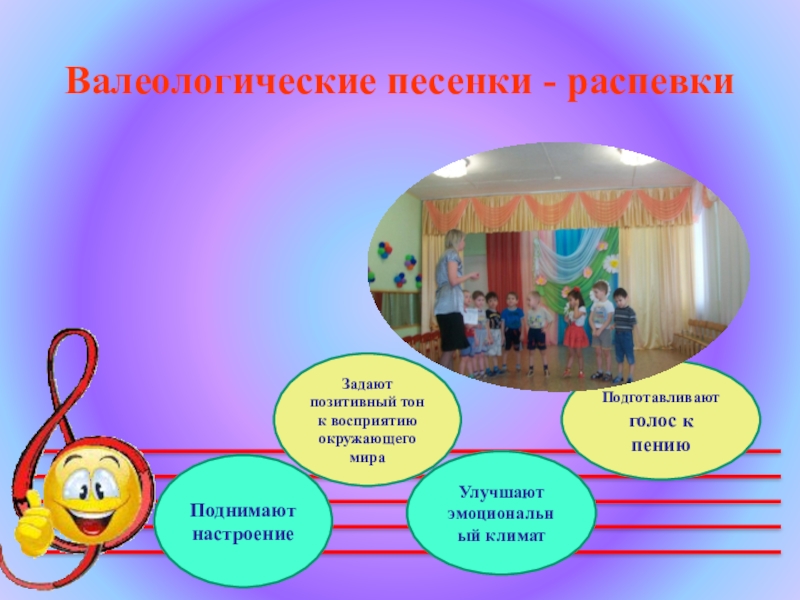 Валеологические песенки - распевки

Задают позитивный тон к восприятию окружающего мира

Подготавливают голос к пению

Поднимают настроение

Улучшают эмоциональный климат